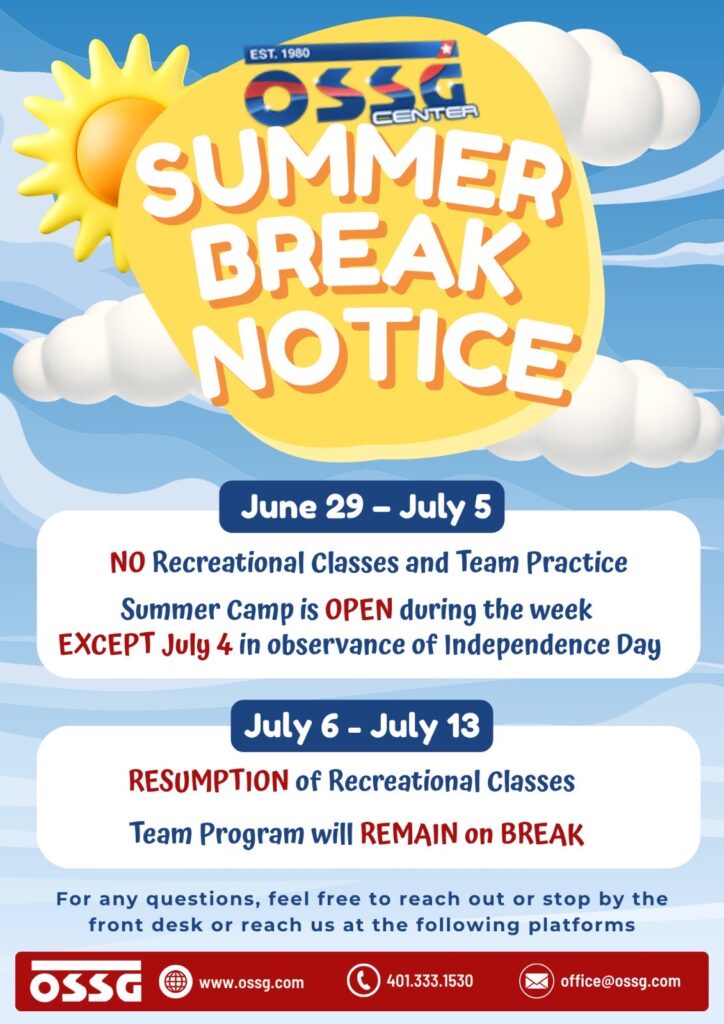 EST. 1980
OSSG
CENTER

SUMMER BREAK NOTICE

June 29 – July 5

NO Recreational Classes and Team Practice

Summer Camp is OPEN during the week EXCEPT July 4 in observance of Independence Day

July 6 - July 13

RESUMPTION of Recreational Classes

Team Program will REMAIN on BREAK

For any questions, feel free to reach out or stop by the front desk or reach us at the following platforms

OSSG www.ossg.com 401.333.1530 office@ossg.com